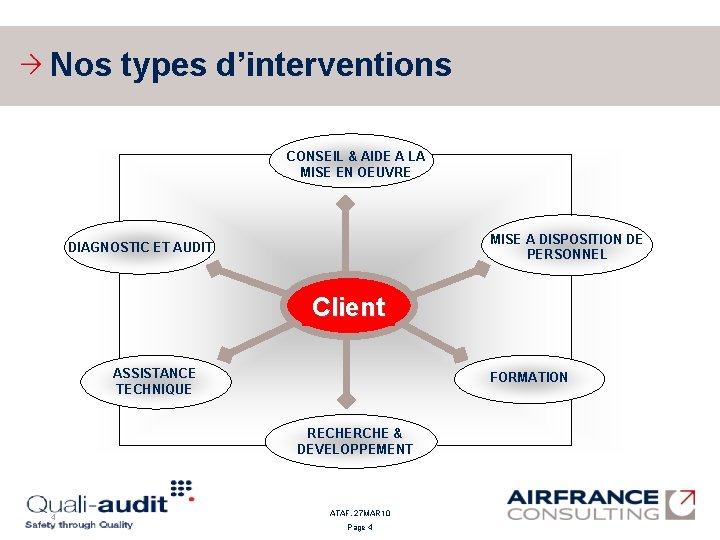 → Nos types d'interventions

CONSEIL & AIDE A LA MISE EN OEUVRE

DIAGNOSTIC ET AUDIT

MISE A DISPOSITION DE PERSONNEL

Client

ASSISTANCE TECHNIQUE

FORMATION

RECHERCHE & DEVELOPPEMENT

4

Quali-audit
Safety through Quality

ATAF. 27MAR10
Page 4

AIRFRANCE
CONSULTING